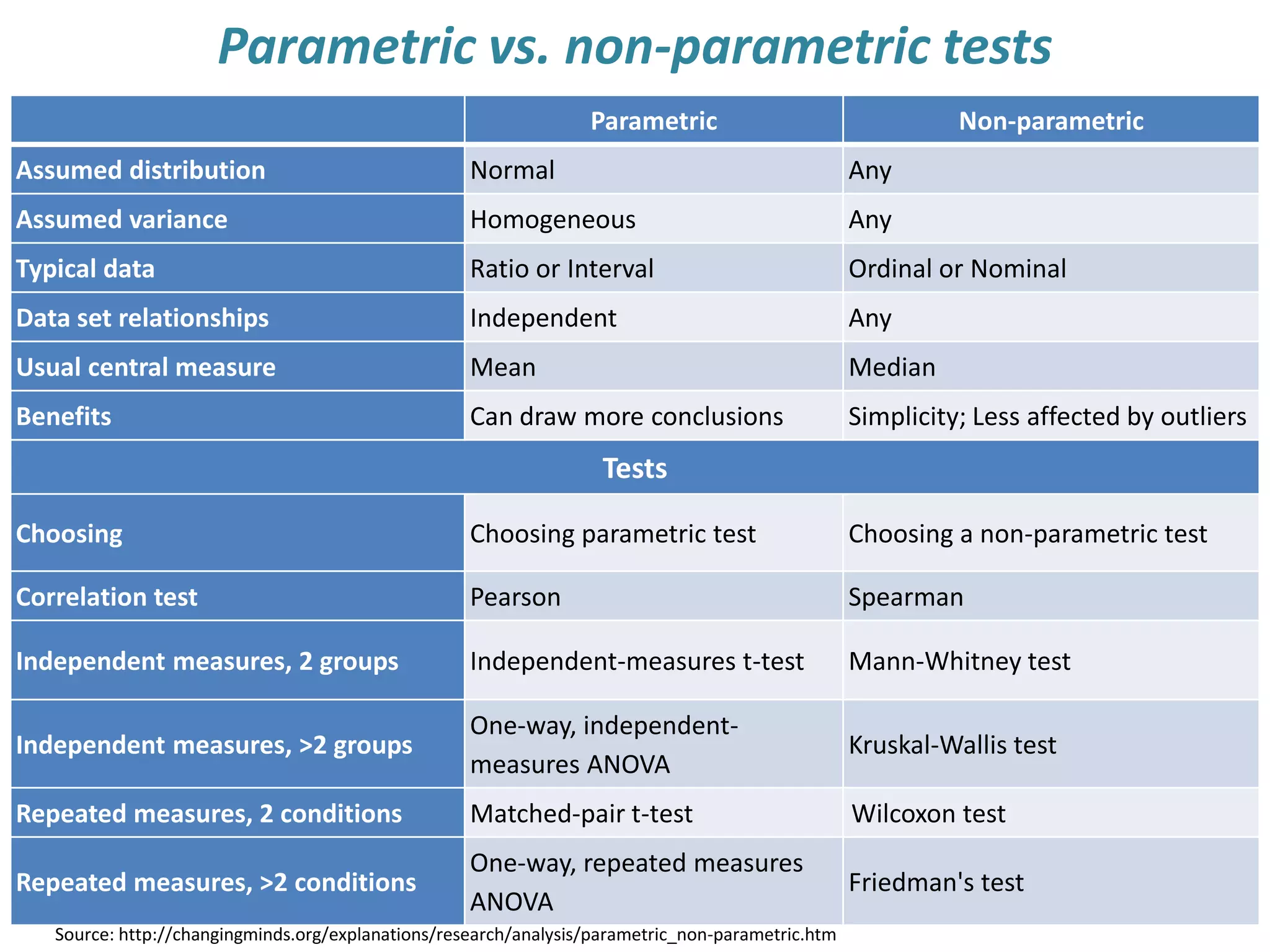 Parametric vs. non-parametric tests

| | Parametric | Non-parametric |
|---|---|---|
| Assumed distribution | Normal | Any |
| Assumed variance | Homogeneous | Any |
| Typical data | Ratio or Interval | Ordinal or Nominal |
| Data set relationships | Independent | Any |
| Usual central measure | Mean | Median |
| Benefits | Can draw more conclusions | Simplicity; Less affected by outliers |
| Tests | | |
| Choosing | Choosing parametric test | Choosing a non-parametric test |
| Correlation test | Pearson | Spearman |
| Independent measures, 2 groups | Independent-measures t-test | Mann-Whitney test |
| Independent measures, >2 groups | One-way, independent-measures ANOVA | Kruskal-Wallis test |
| Repeated measures, 2 conditions | Matched-pair t-test | Wilcoxon test |
| Repeated measures, >2 conditions | One-way, repeated measures ANOVA | Friedman's test |

Source: http://changingminds.org/explanations/research/analysis/parametric_non-parametric.htm